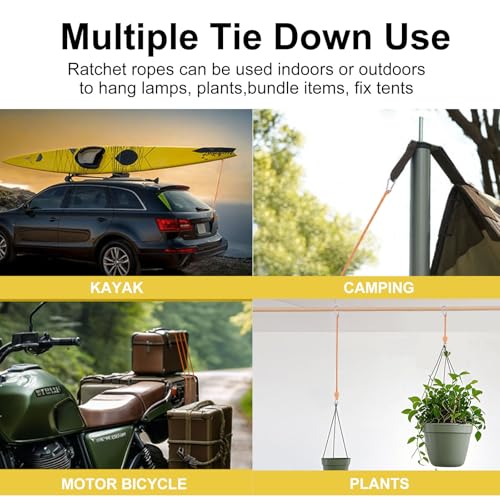 Multiple Tie Down Use

Ratchet ropes can be used indoors or outdoors to hang lamps, plants,bundle items, fix tents

KAYAK

CAMPING

MOTOR BICYCLE

PLANTS